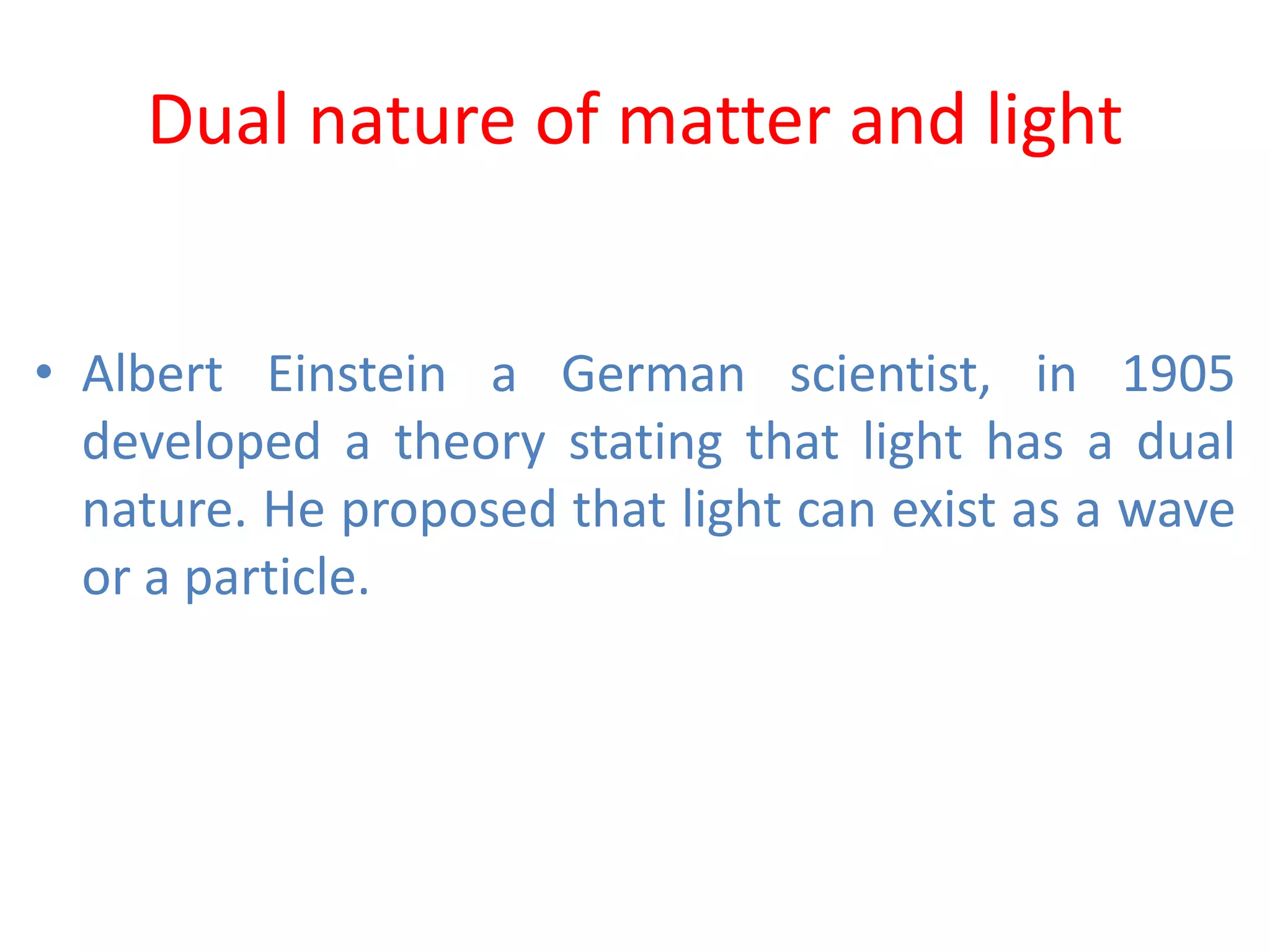 Dual nature of matter and light

• Albert Einstein a German scientist, in 1905 developed a theory stating that light has a dual nature. He proposed that light can exist as a wave or a particle.